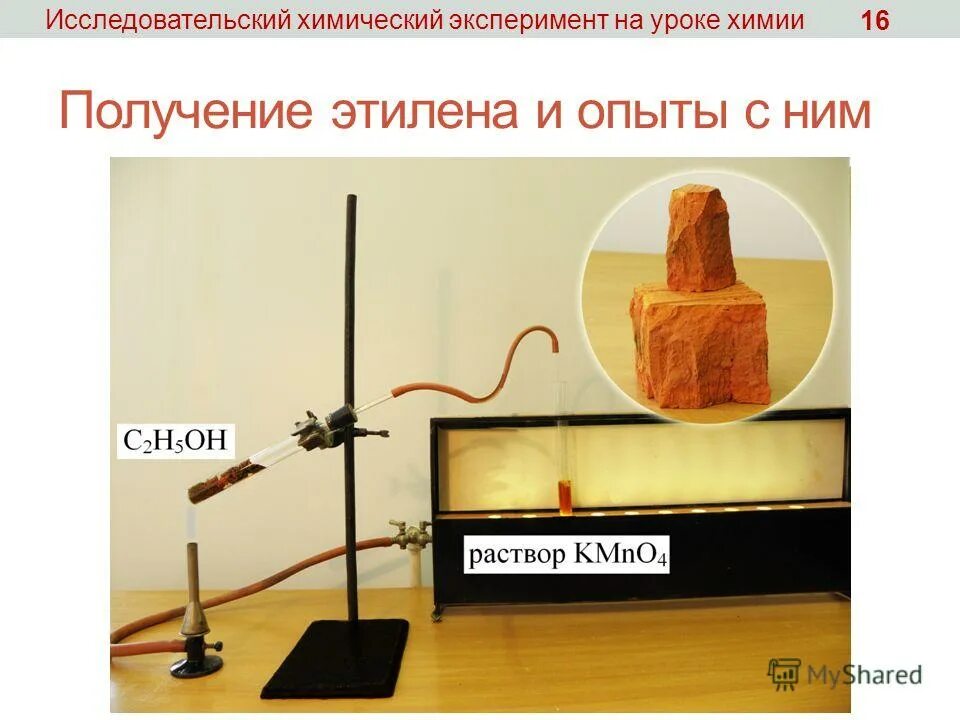 Исследовательский химический эксперимент на уроке химии 16

Получение этилена и опыты с ним

$C_2H_5OH$

раствор $KMnO_4$

MyShared